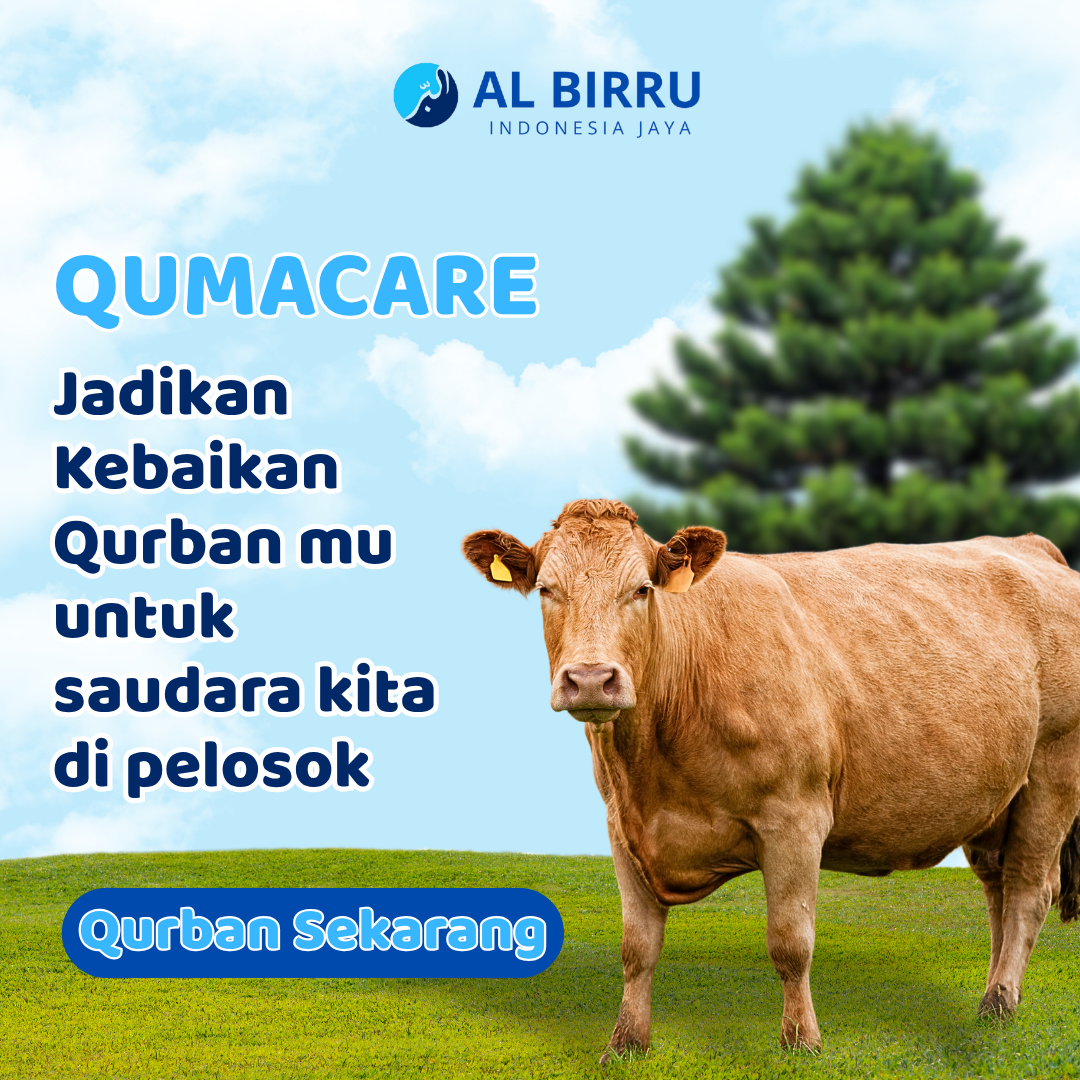 AL BIRRU
INDONESIA JAYA

QUMACARE

Jadikan Kebaikan Qurban mu untuk saudara kita di pelosok

Qurban Sekarang